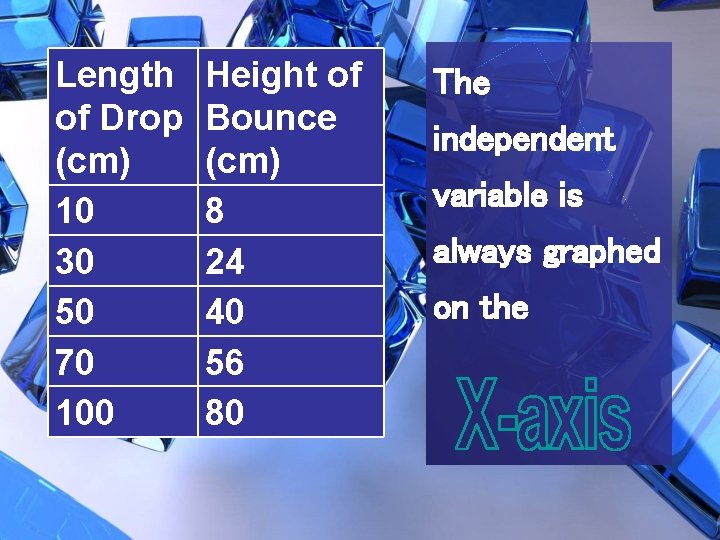 | Length of Drop (cm) | Height of Bounce (cm) |
|---|---|
| 10 | 8 |
| 30 | 24 |
| 50 | 40 |
| 70 | 56 |
| 100 | 80 |

The independent variable is always graphed on the

X-axis